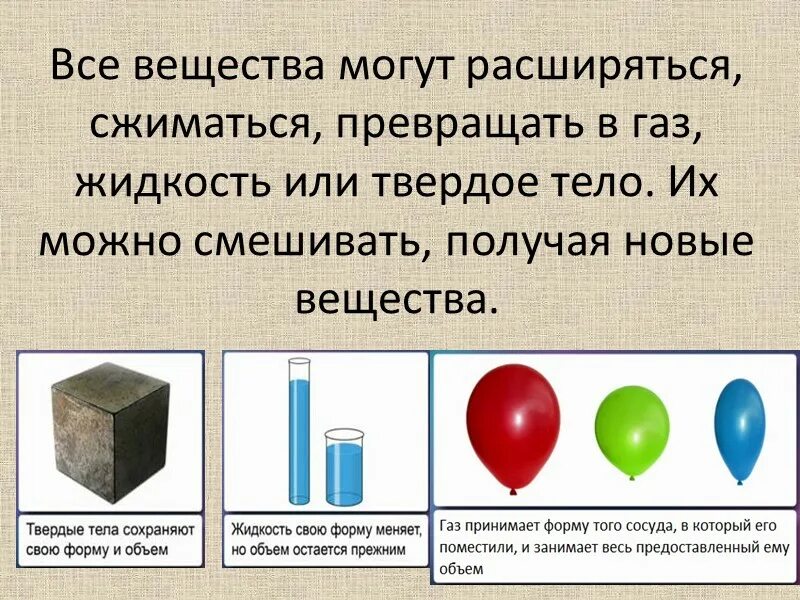 Все вещества могут расширяться, сжиматься, превращать в газ, жидкость или твердое тело. Их можно смешивать, получая новые вещества.

Твердые тела сохраняют свою форму и объем

Жидкость свою форму меняет, но объем остается прежним

Газ принимает форму того сосуда, в который его поместили, и занимает весь предоставленный ему объем